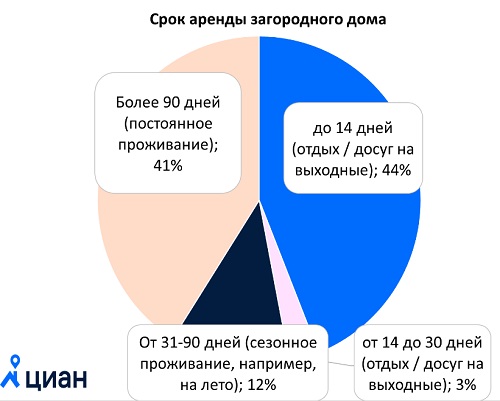 Срок аренды загородного дома

Более 90 дней (постоянное проживание); 41%

до 14 дней (отдых / досуг на выходные); 44%

От 31-90 дней (сезонное проживание, например, на лето); 12%

от 14 до 30 дней (отдых / досуг на выходные); 3%

циан